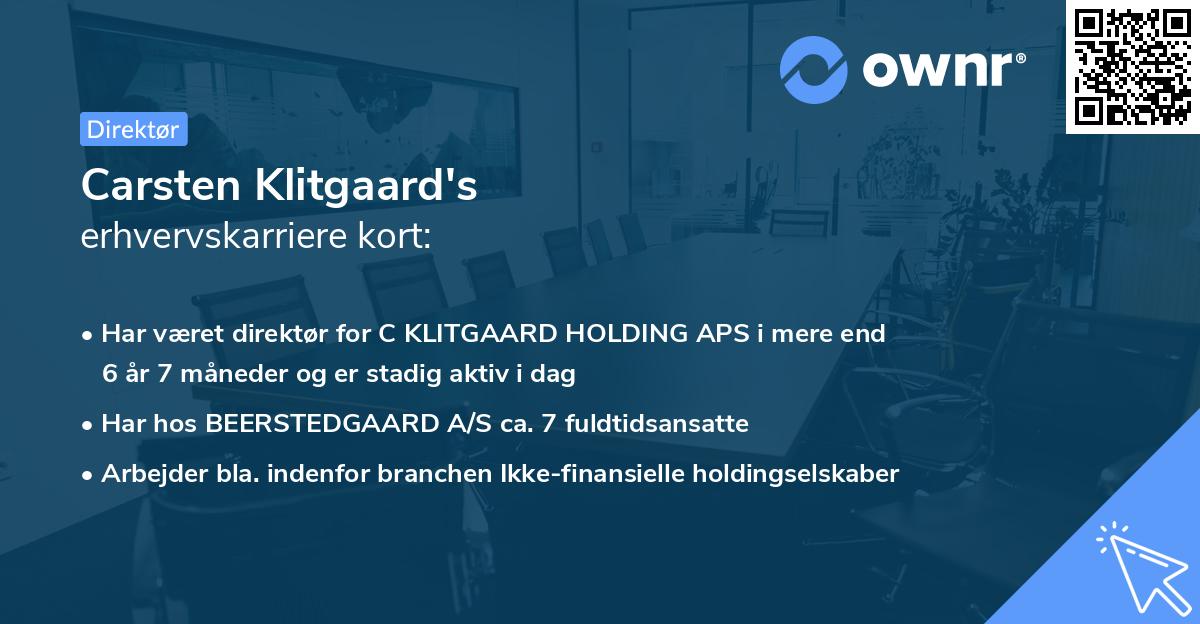 ownr®

Direktør

Carsten Klitgaard's
erhvervskarriere kort:

• Har været direktør for C KLITGAARD HOLDING APS i mere end 6 år 7 måneder og er stadig aktiv i dag
• Har hos BEERSTEDGAARD A/S ca. 7 fuldtidsansatte
• Arbejder bla. indenfor branchen Ikke-finansielle holdingselskaber